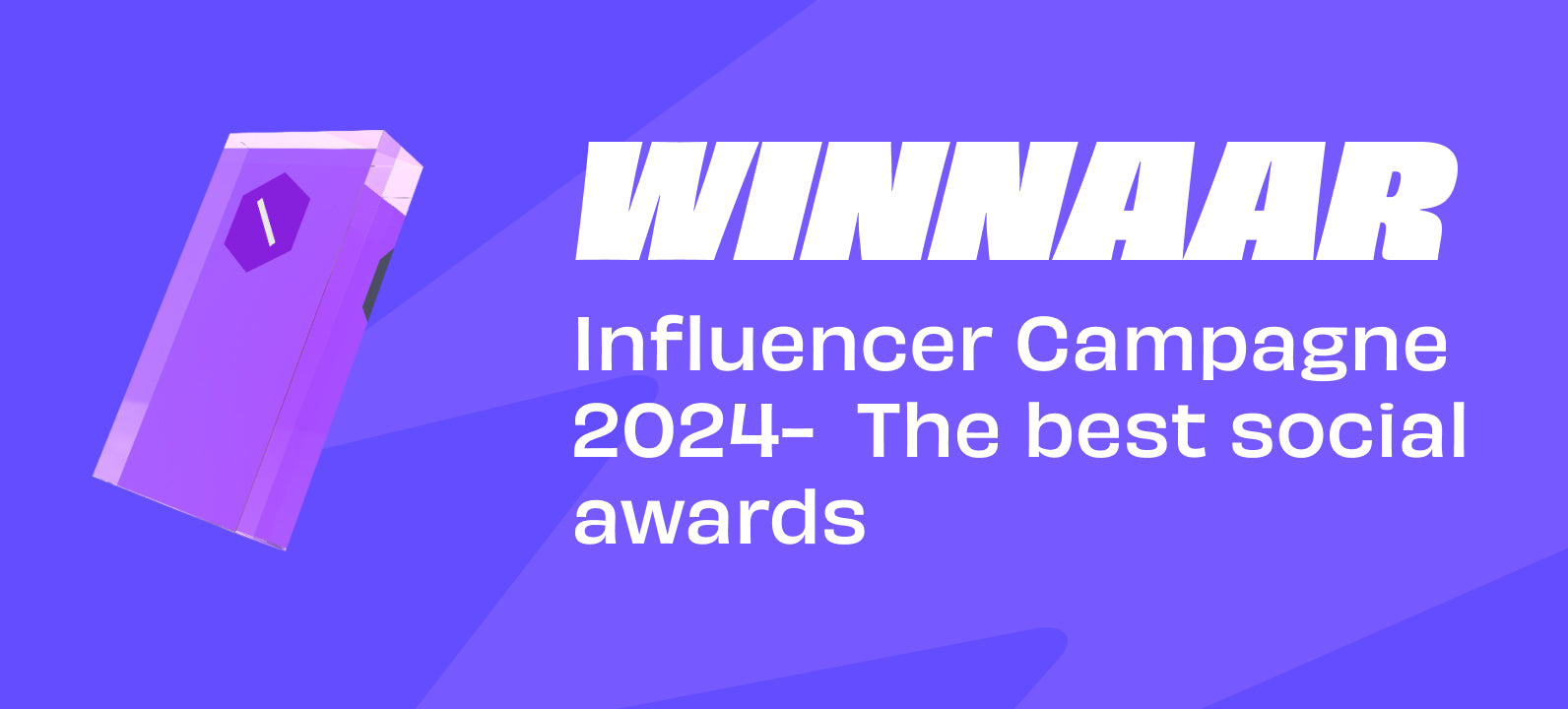 WINNAAR

Influencer Campagne 2024- The best social awards